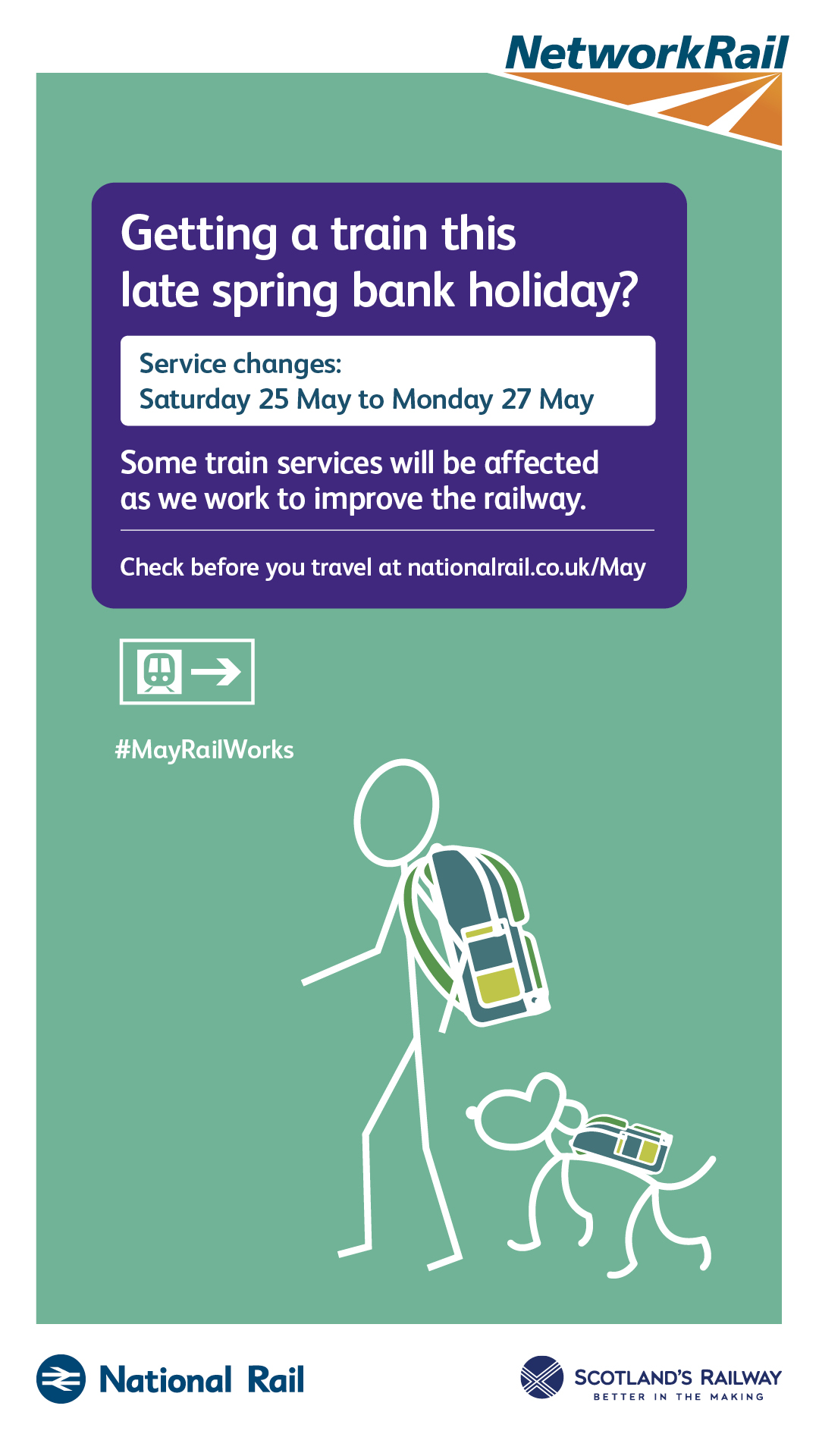 NetworkRail

Getting a train this late spring bank holiday?

Service changes:
Saturday 25 May to Monday 27 May

Some train services will be affected as we work to improve the railway.

Check before you travel at nationalrail.co.uk/May

#MayRailWorks

National Rail

SCOTLAND'S RAILWAY
BETTER IN THE MAKING